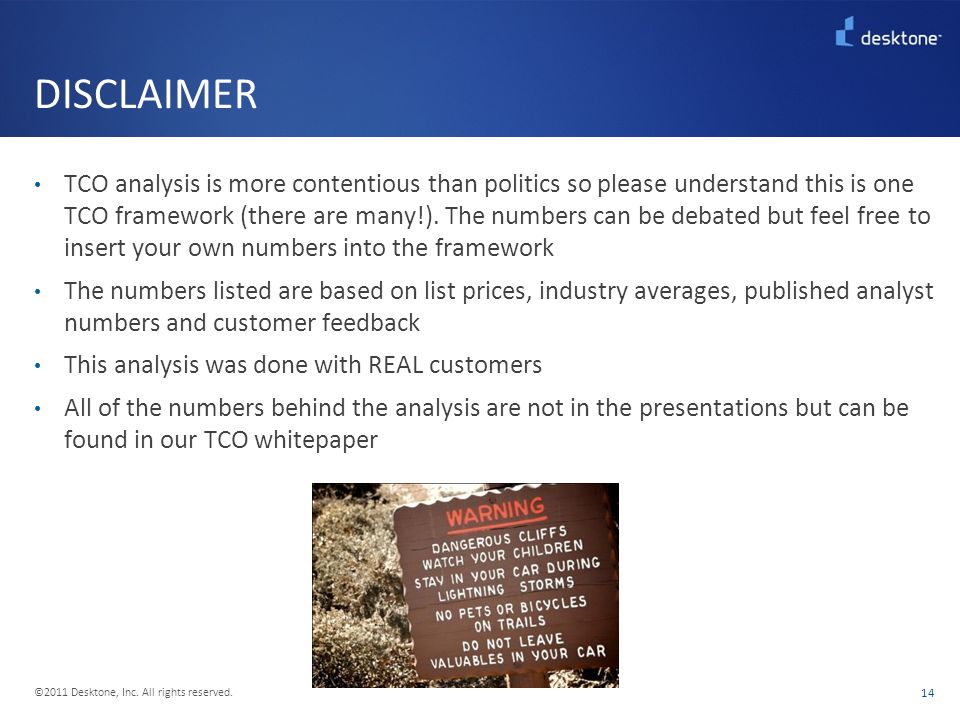 desktone

DISCLAIMER

• TCO analysis is more contentious than politics so please understand this is one TCO framework (there are many!). The numbers can be debated but feel free to insert your own numbers into the framework

• The numbers listed are based on list prices, industry averages, published analyst numbers and customer feedback

• This analysis was done with REAL customers

• All of the numbers behind the analysis are not in the presentations but can be found in our TCO whitepaper

WARNING
DANGEROUS CLIFFS
WATCH YOUR CHILDREN
STAY IN YOUR CAR DURING LIGHTNING STORMS
NO PETS OR BICYCLES ON TRAILS
DO NOT LEAVE VALUABLES IN YOUR CAR

©2011 Desktone, Inc. All rights reserved.

14